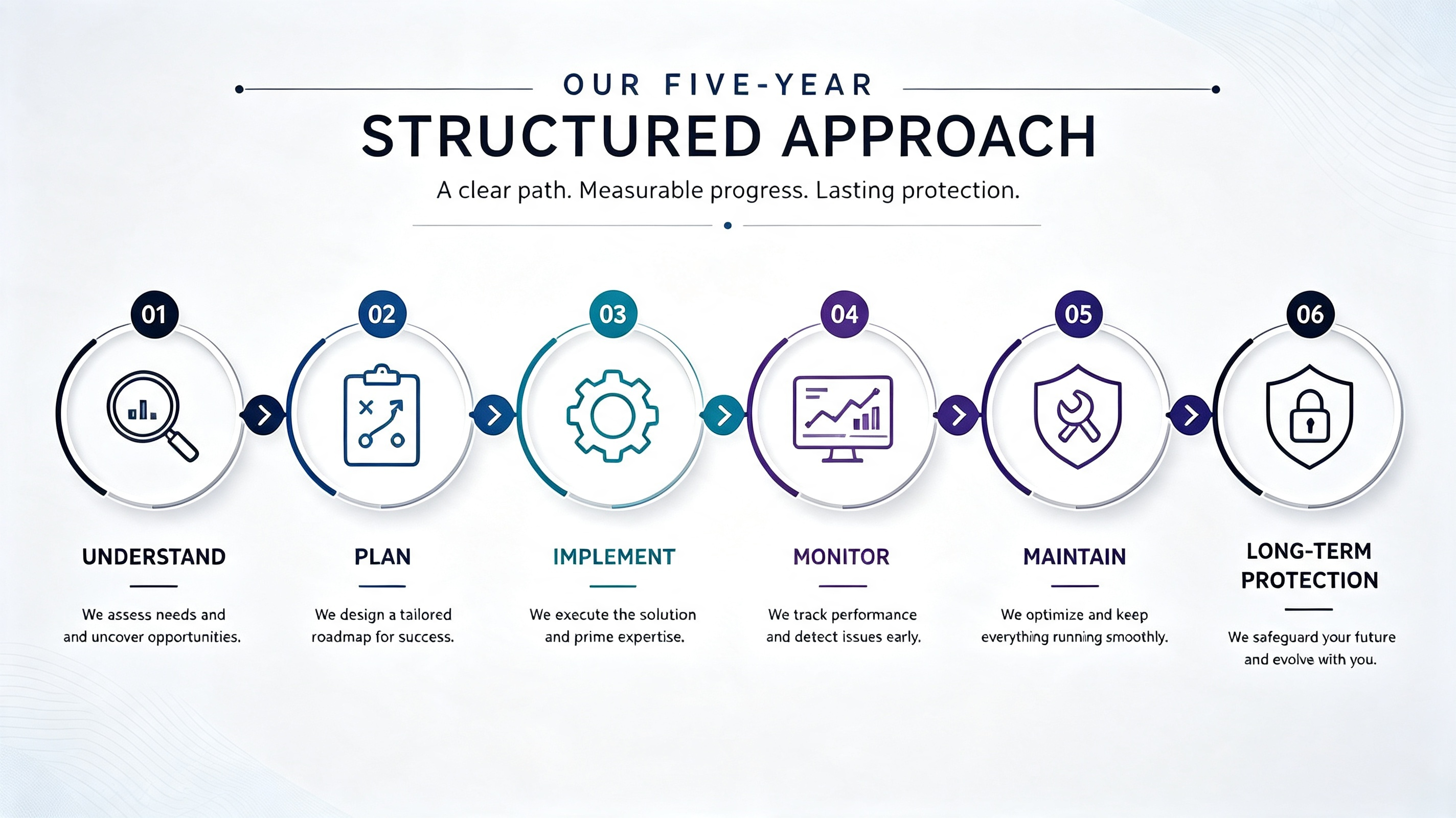 OUR FIVE-YEAR
STRUCTURED APPROACH

A clear path. Measurable progress. Lasting protection.

01

UNDERSTAND

We assess needs and and uncover opportunities.

02

PLAN

We design a tailored roadmap for success.

03

IMPLEMENT

We execute the solution and prime expertise.

04

MONITOR

We track performance and detect issues early.

05

MAINTAIN

We optimize and keep everything running smoothly.

06

LONG-TERM PROTECTION

We safeguard your future and evolve with you.